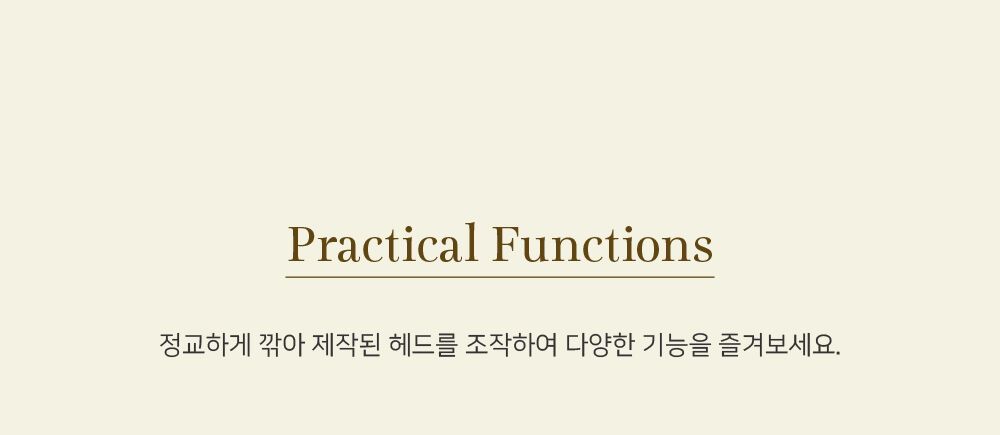 Practical Functions

정교하게 깎아 제작된 헤드를 조작하여 다양한 기능을 즐겨보세요.